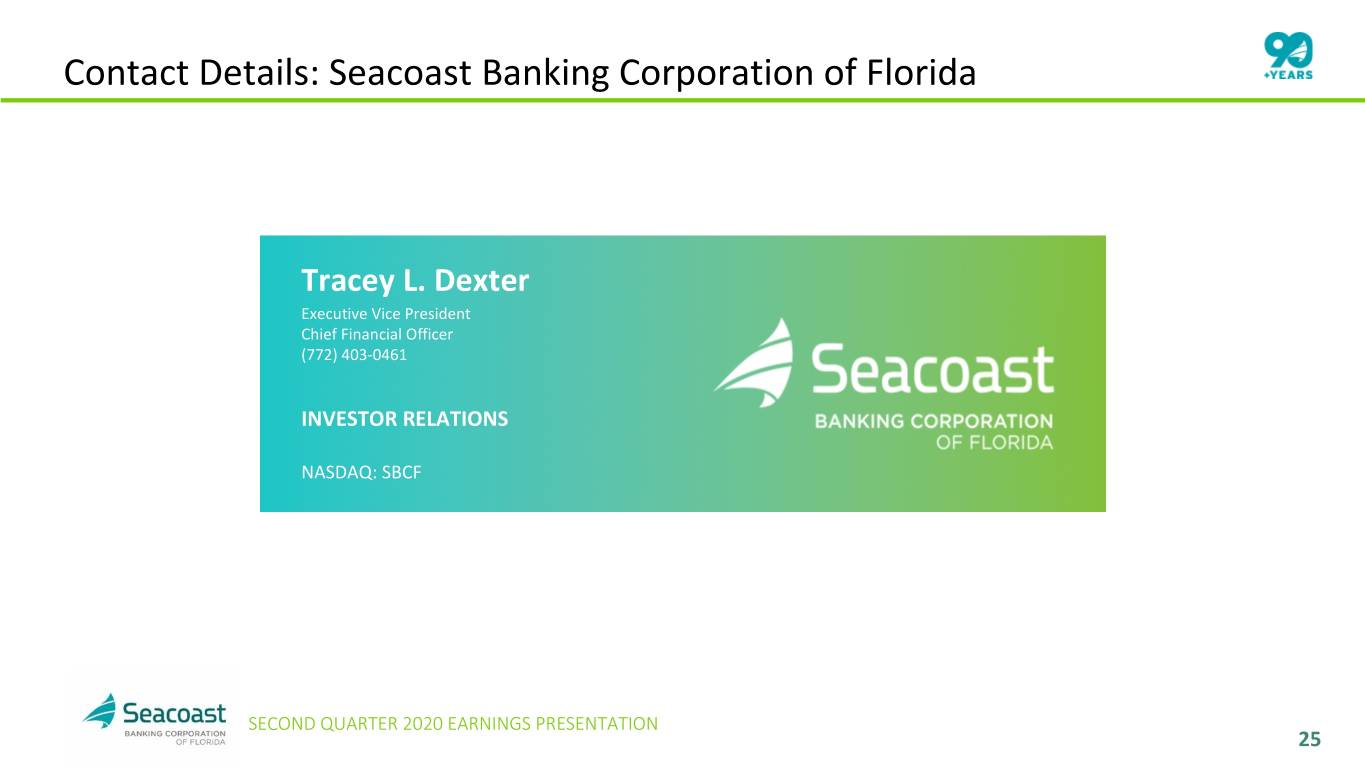 Contact Details: Seacoast Banking Corporation of Florida

90 +YEARS

Tracey L. Dexter
Executive Vice President
Chief Financial Officer
(772) 403-0461

INVESTOR RELATIONS

NASDAQ: SBCF

Seacoast
BANKING CORPORATION
OF FLORIDA

Seacoast
BANKING CORPORATION
OF FLORIDA

SECOND QUARTER 2020 EARNINGS PRESENTATION

25